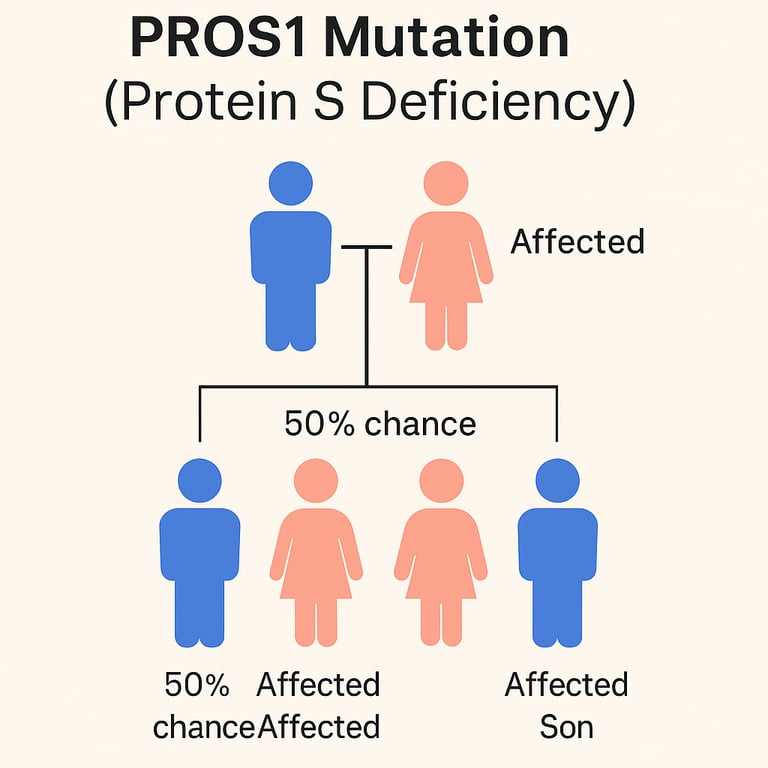 PROS1 Mutation
(Protein S Deficiency)

Affected

50% chance

50% chance

Affected Affected

Affected Son